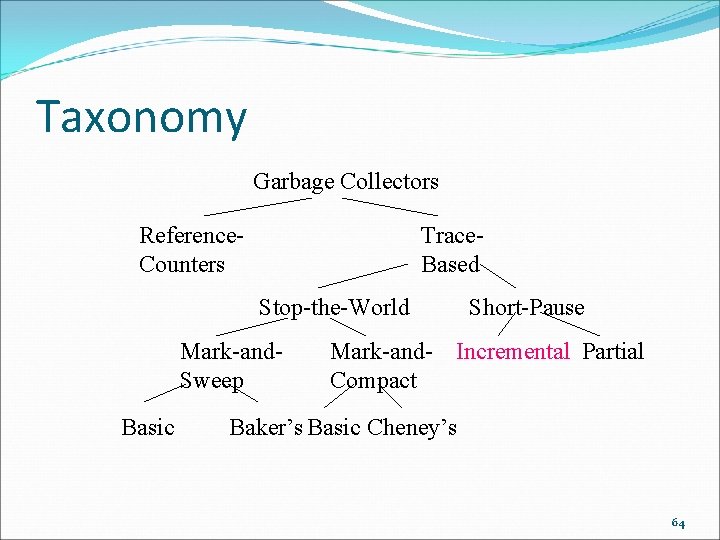 Taxonomy

Garbage Collectors

Reference-Counters

Trace-Based

Stop-the-World

Short-Pause

Mark-and-Sweep

Mark-and-Compact

Incremental

Partial

Basic

Baker's

Basic

Cheney's

64